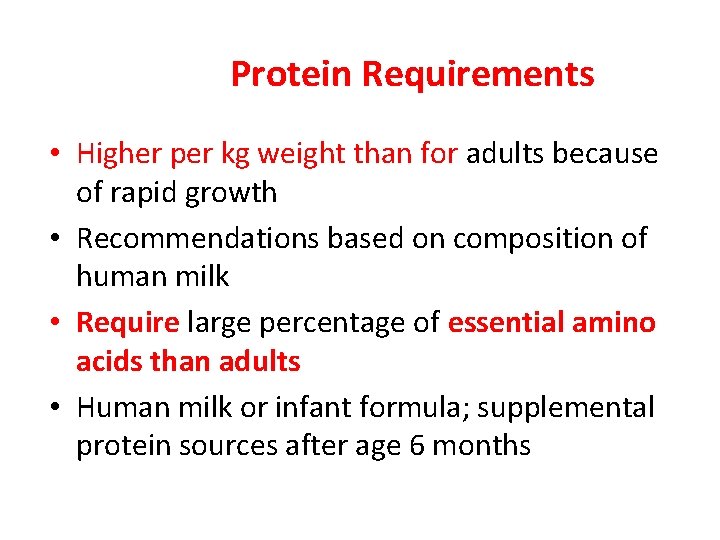 Protein Requirements

• Higher per kg weight than for adults because of rapid growth
• Recommendations based on composition of human milk
• Require large percentage of essential amino acids than adults
• Human milk or infant formula; supplemental protein sources after age 6 months